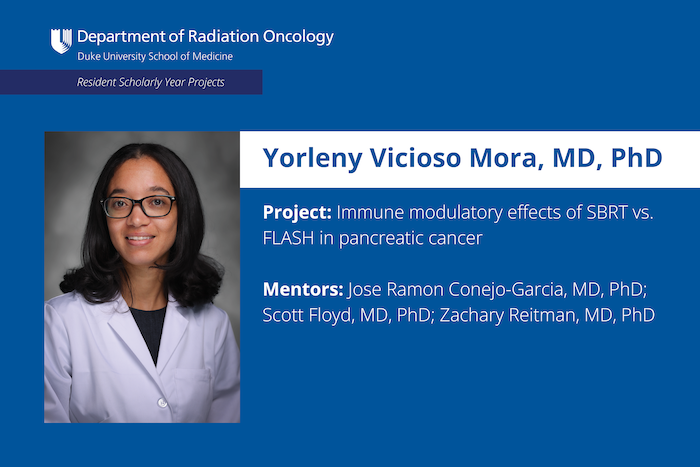 Department of Radiation Oncology
Duke University School of Medicine

Resident Scholarly Year Projects

Yorleny Vicioso Mora, MD, PhD

Project: Immune modulatory effects of SBRT vs. FLASH in pancreatic cancer

Mentors: Jose Ramon Conejo-Garcia, MD, PhD; Scott Floyd, MD, PhD; Zachary Reitman, MD, PhD